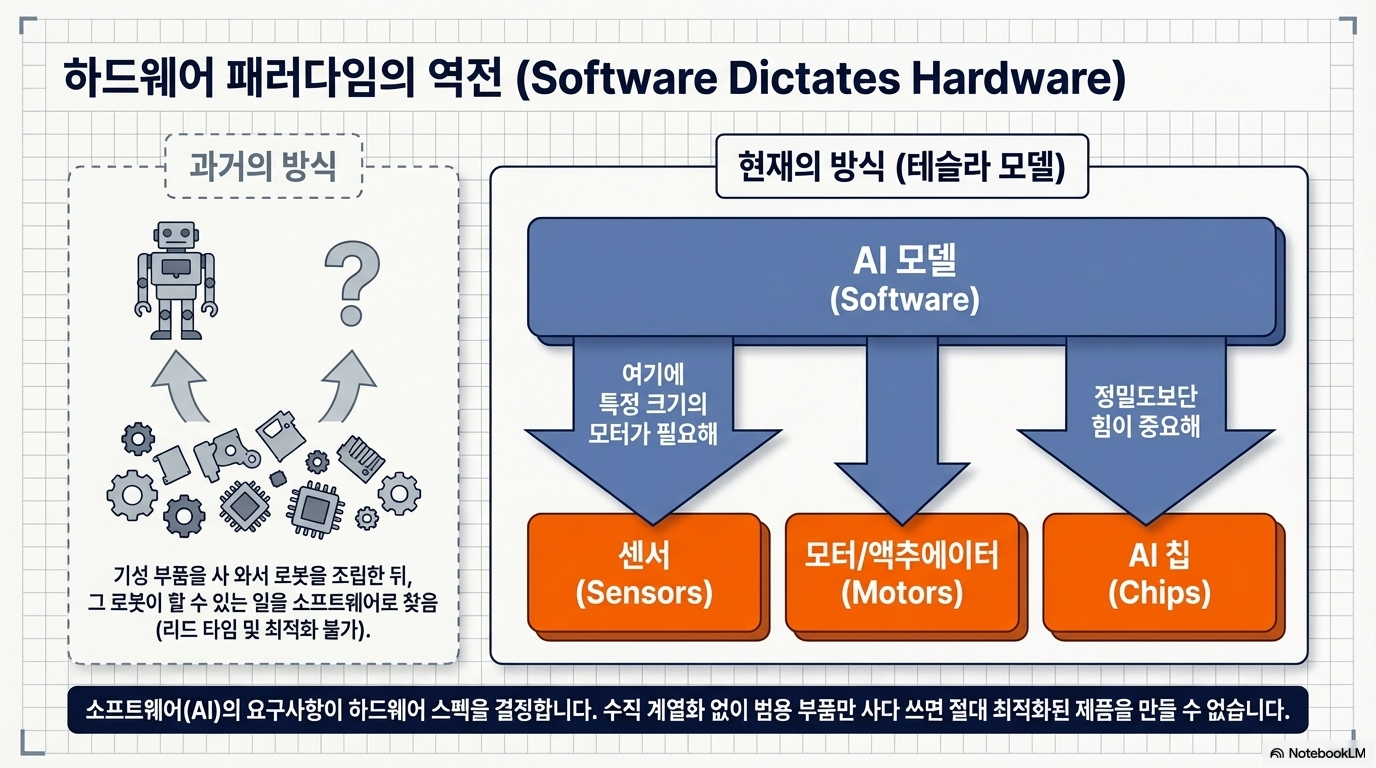 하드웨어 패러다임의 역전 (Software Dictates Hardware)

과거의 방식

?

기성 부품을 사 와서 로봇을 조립한 뒤, 그 로봇이 할 수 있는 일을 소프트웨어로 찾음 (리드 타임 및 최적화 불가).

현재의 방식 (테슬라 모델)

AI 모델
(Software)

여기에 특정 크기의 모터가 필요해

정밀도보단 힘이 중요해

센서
(Sensors)

모터/액추에이터
(Motors)

AI 칩
(Chips)

소프트웨어(AI)의 요구사항이 하드웨어 스펙을 결정합니다. 수직 계열화 없이 범용 부품만 사다 쓰면 절대 최적화된 제품을 만들 수 없습니다.

NotebookLM